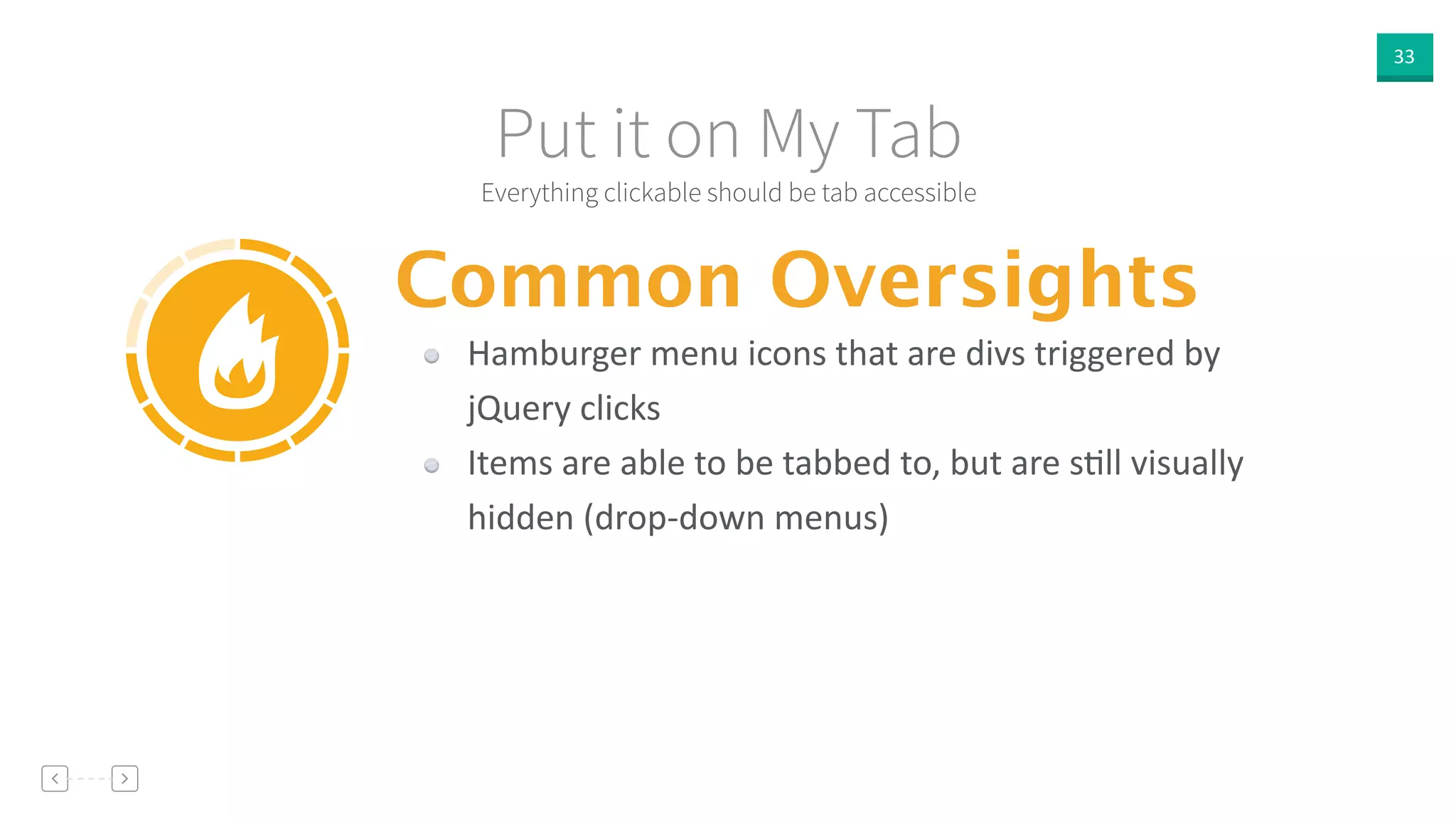 33

Put it on My Tab

Everything clickable should be tab accessible

Common Oversights

- Hamburger menu icons that are divs triggered by jQuery clicks
- Items are able to be tabbed to, but are still visually hidden (drop-down menus)